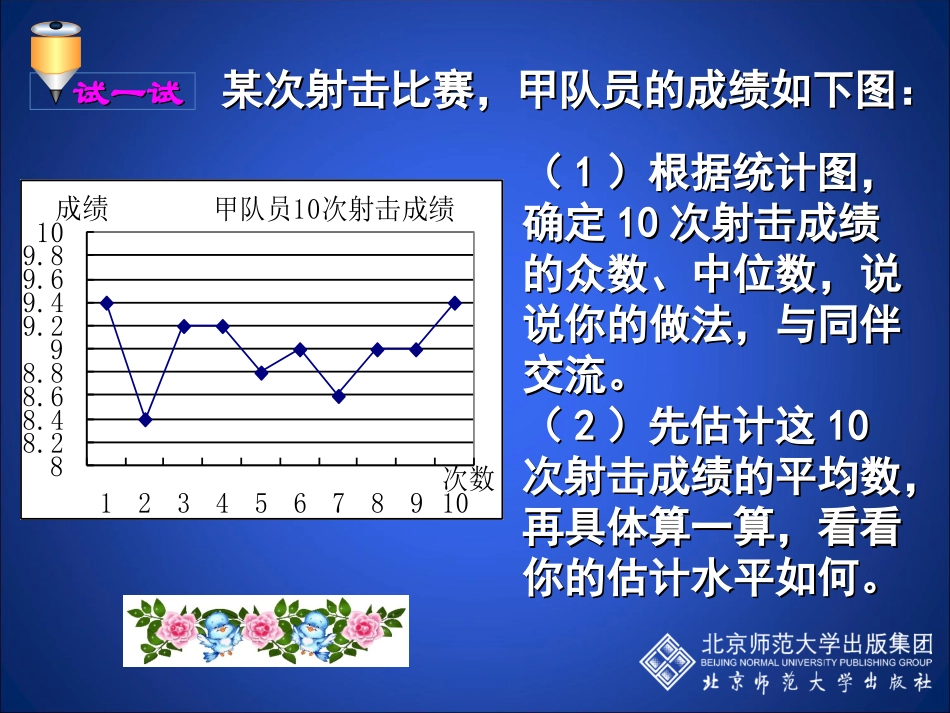 试一试

某次射击比赛，甲队员的成绩如下图：

成绩 甲队员10次射击成绩

10
9.8
9.6
9.4
9.2
9
8.8
8.6
8.4
8.2
8

次数
1 2 3 4 5 6 7 8 9 10

（1）根据统计图，确定 10 次射击成绩的众数、中位数，说说你的做法，与同伴交流。

（2）先估计这 10 次射击成绩的平均数，再具体算一算，看看你的估计水平如何。

北京师范大学出版集团
BEIJING NORMAL UNIVERSITY PUBLISHING GROUP
北京师范大学出版社